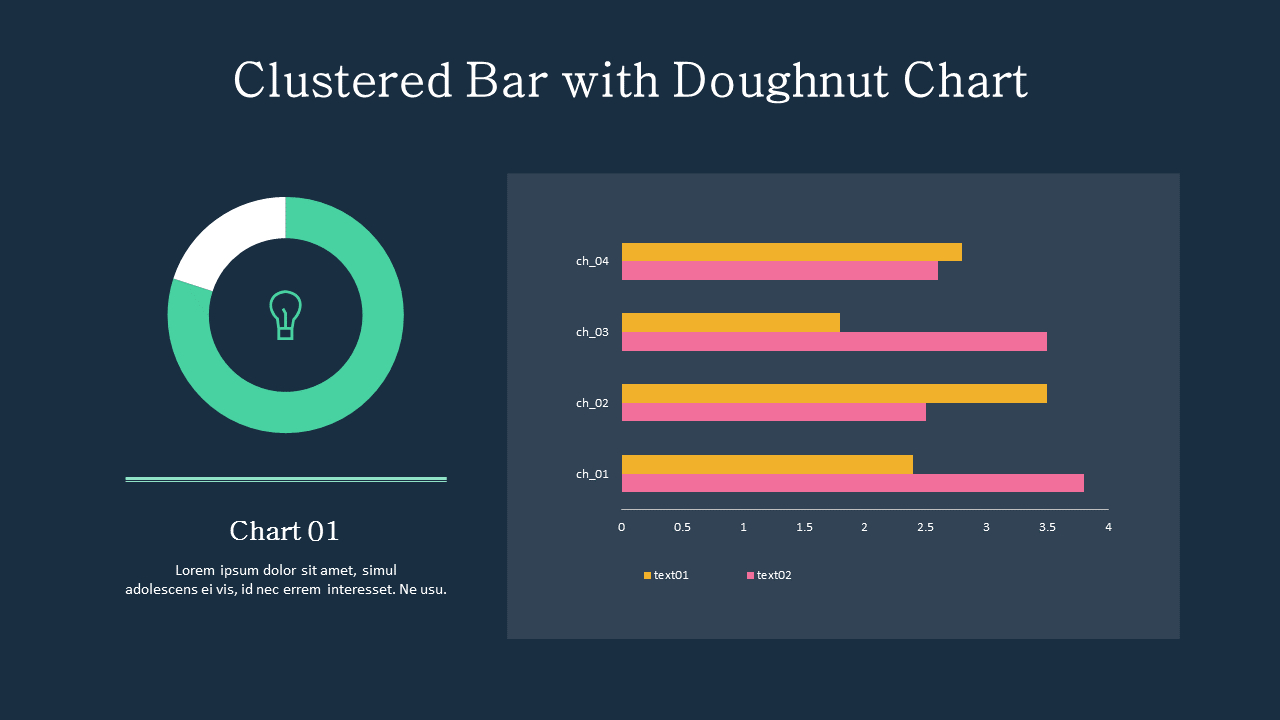 Clustered Bar with Doughnut Chart

Chart 01

Lorem ipsum dolor sit amet, simul adolescens ei vis, id nec errem interesset. Ne usu.

ch_04
ch_03
ch_02
ch_01

0 0.5 1 1.5 2 2.5 3 3.5 4

text01 text02